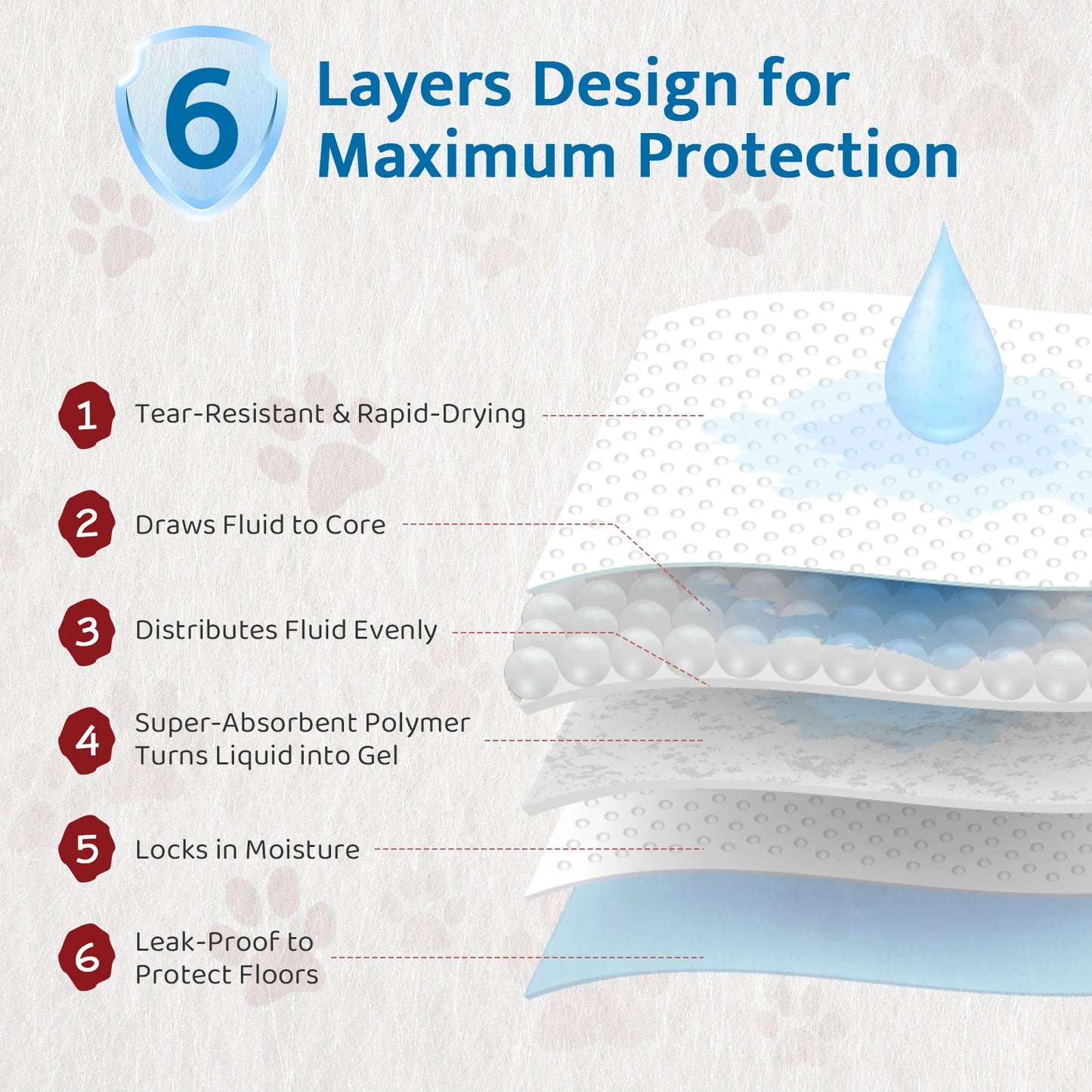 6 Layers Design for Maximum Protection

1 Tear-Resistant & Rapid-Drying

2 Draws Fluid to Core

3 Distributes Fluid Evenly

4 Super-Absorbent Polymer Turns Liquid into Gel

5 Locks in Moisture

6 Leak-Proof to Protect Floors